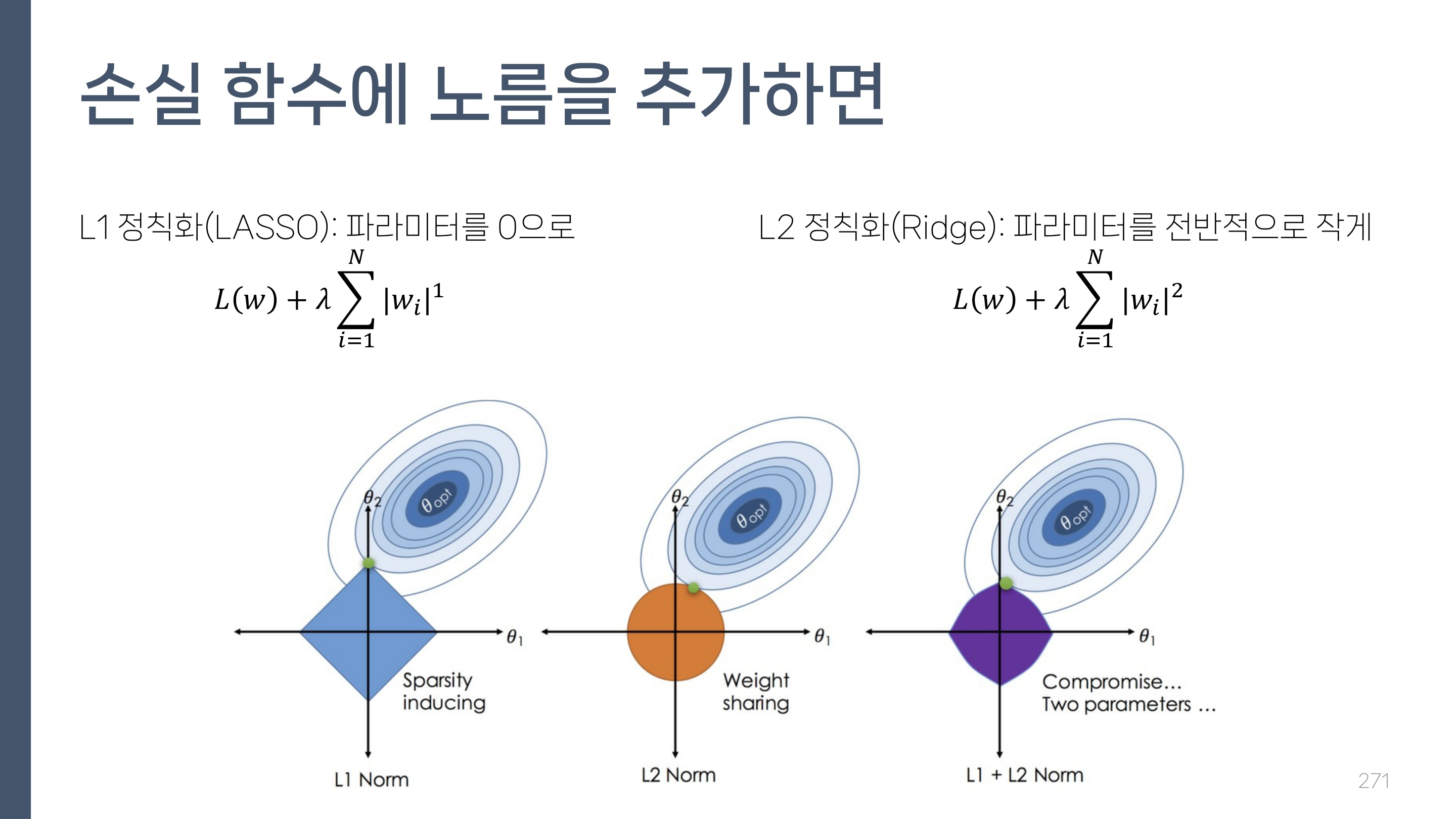 손실 함수에 노름을 추가하면

L1 정칙화(LASSO): 파라미터를 0으로

$L(w) + \lambda \sum_{i=1}^{N} |w_i|^1$

L2 정칙화(Ridge): 파라미터를 전반적으로 작게

$L(w) + \lambda \sum_{i=1}^{N} |w_i|^2$

$\theta_2$
$\theta_{opt}$
$\theta_1$
Sparsity inducing
L1 Norm

$\theta_2$
$\theta_{opt}$
$\theta_1$
Weight sharing
L2 Norm

$\theta_2$
$\theta_{opt}$
$\theta_1$
Compromise...
Two parameters ...
L1 + L2 Norm

271